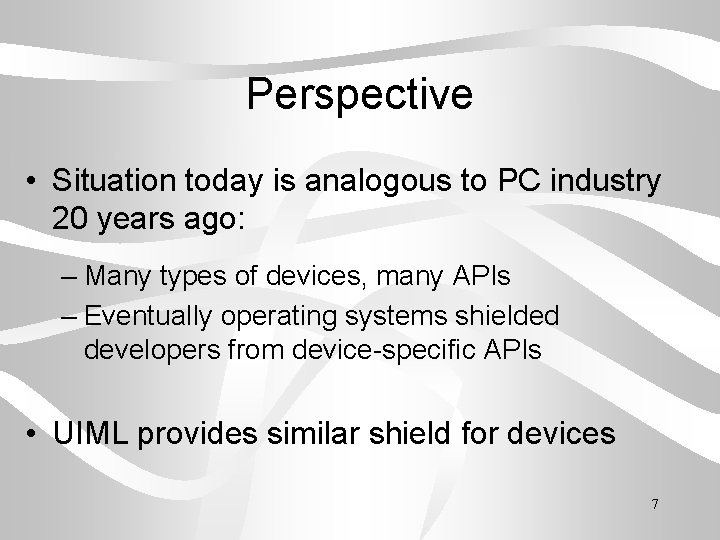 Perspective

• Situation today is analogous to PC industry 20 years ago:

– Many types of devices, many APIs

– Eventually operating systems shielded developers from device-specific APIs

• UIML provides similar shield for devices

7